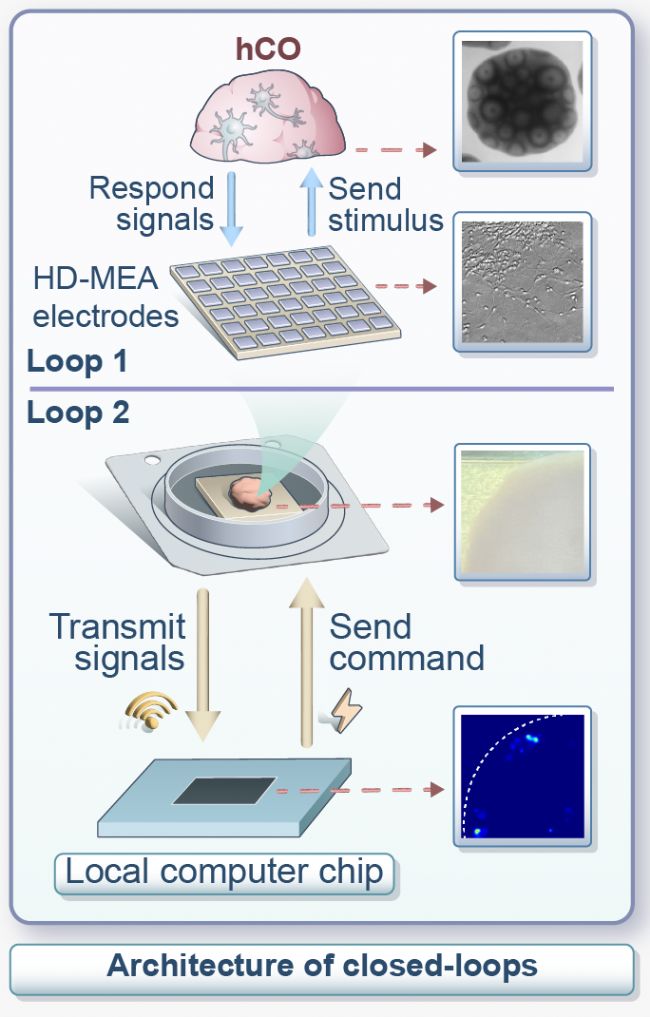 hCO

Respond signals

Send stimulus

HD-MEA electrodes

Loop 1

Loop 2

Transmit signals

Send command

Local computer chip

Architecture of closed-loops